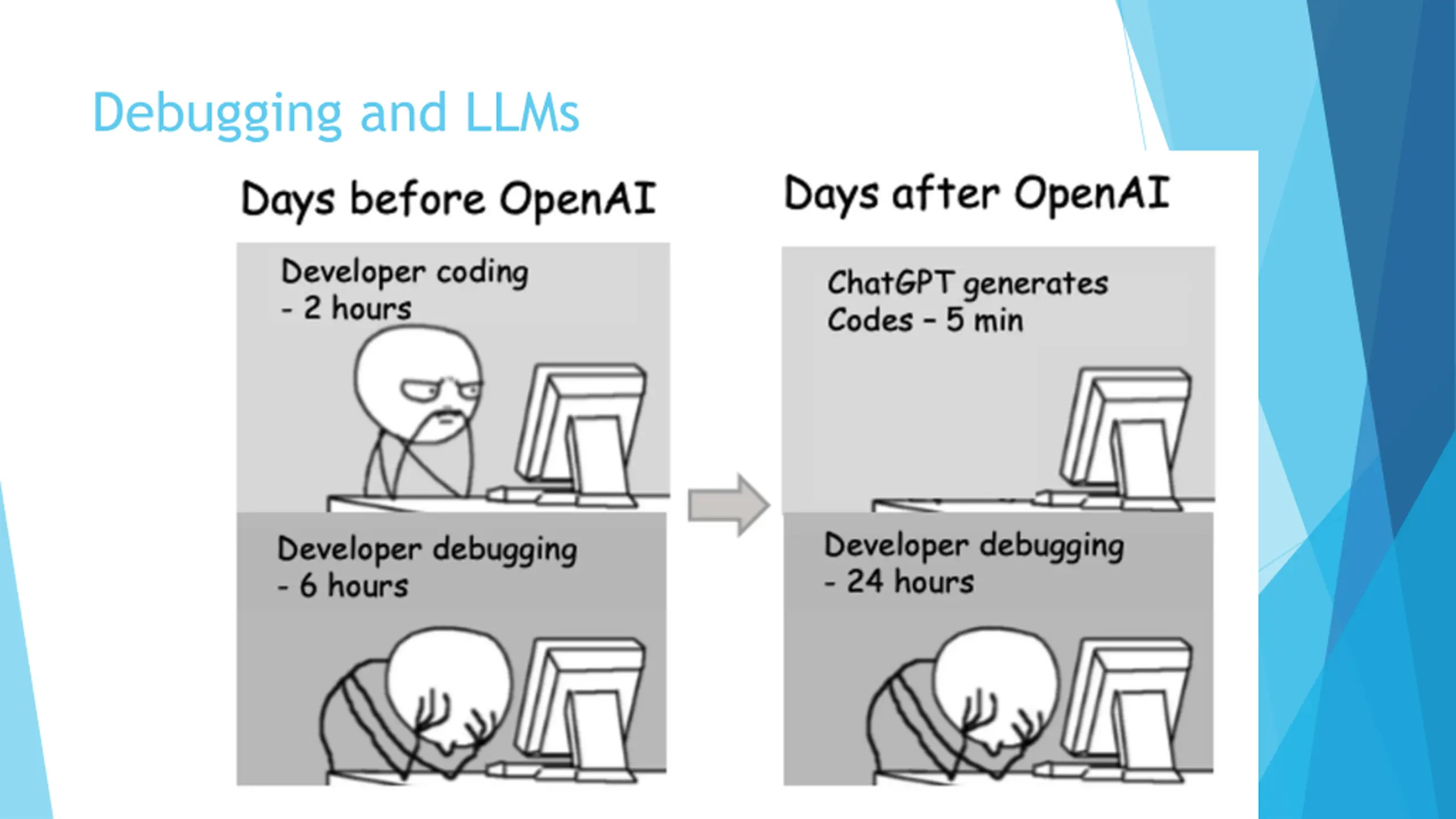 Debugging and LLMs

Days before OpenAI

Developer coding - 2 hours

Developer debugging - 6 hours

Days after OpenAI

ChatGPT generates Codes - 5 min

Developer debugging - 24 hours